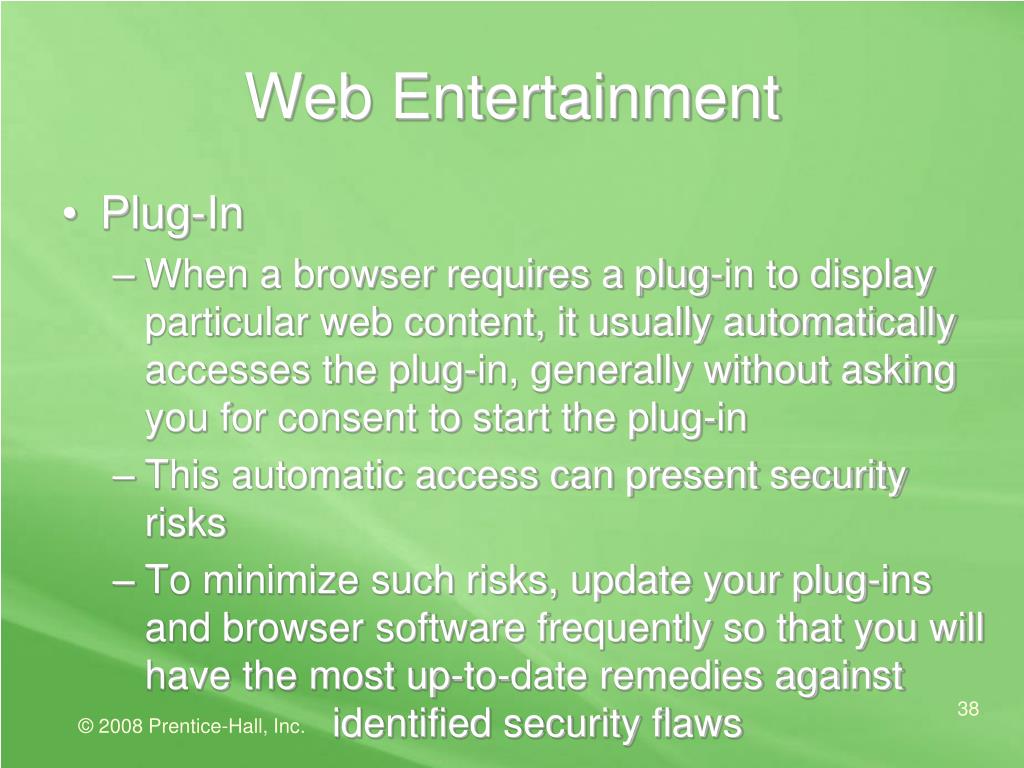 Web Entertainment

• Plug-In
– When a browser requires a plug-in to display particular web content, it usually automatically accesses the plug-in, generally without asking you for consent to start the plug-in
– This automatic access can present security risks
– To minimize such risks, update your plug-ins and browser software frequently so that you will have the most up-to-date remedies against identified security flaws

© 2008 Prentice-Hall, Inc.

38